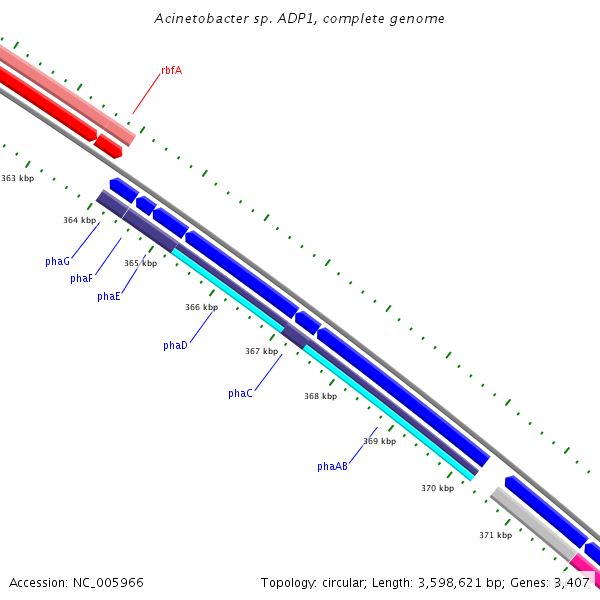 Acinetobacter sp. ADP1, complete genome

rbfA

363 kbp

364 kbp

phaG

phaF

365 kbp

phaE

366 kbp

phaD

367 kbp

phaC

368 kbp

369 kbp

phaAB

370 kbp

371 kbp

Accession: NC_005966

Topology: circular; Length: 3,598,621 bp; Genes: 3,407